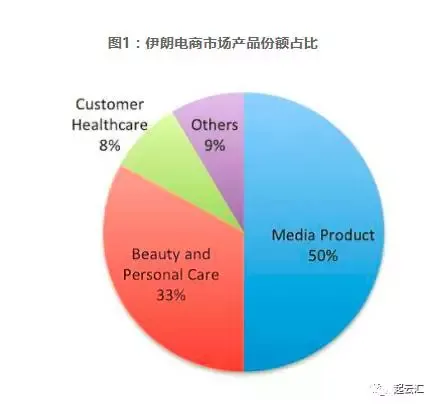 图1：伊朗电商市场产品份额占比

Customer Healthcare 8%

Others 9%

Media Product 50%

Beauty and Personal Care 33%

超云汇